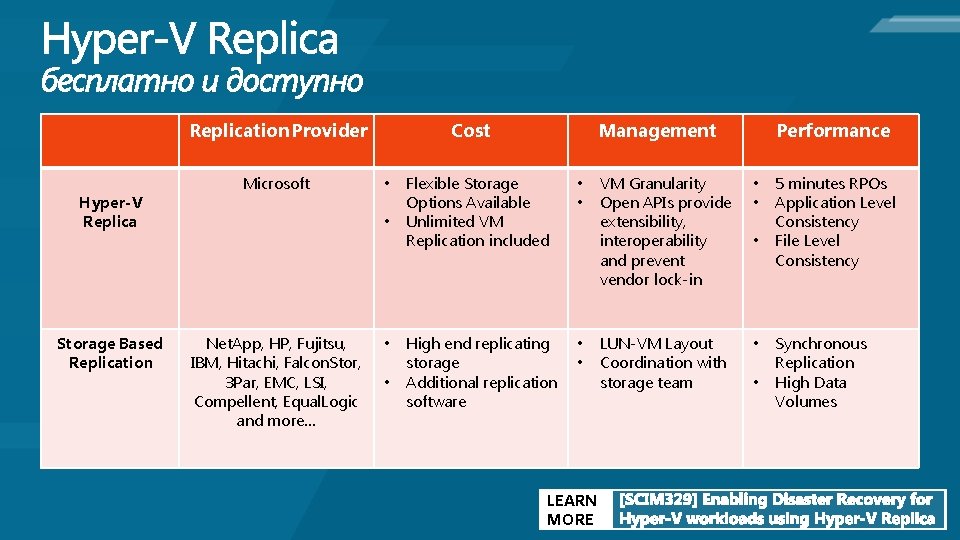 Hyper-V Replica
бесплатно и доступно

| | Replication Provider | Cost | Management | Performance |
|---|---|---|---|---|
| Hyper-V Replica | Microsoft | • Flexible Storage Options Available • Unlimited VM Replication included | • VM Granularity • Open APIs provide extensibility, interoperability and prevent vendor lock-in | • 5 minutes RPOs • Application Level Consistency • File Level Consistency |
| Storage Based Replication | NetApp, HP, Fujitsu, IBM, Hitachi, FalconStor, 3Par, EMC, LSI, Compellent, EqualLogic and more… | • High end replicating storage • Additional replication software | • LUN-VM Layout • Coordination with storage team | • Synchronous Replication • High Data Volumes |

LEARN MORE
[SCIM329] Enabling Disaster Recovery for Hyper-V workloads using Hyper-V Replica